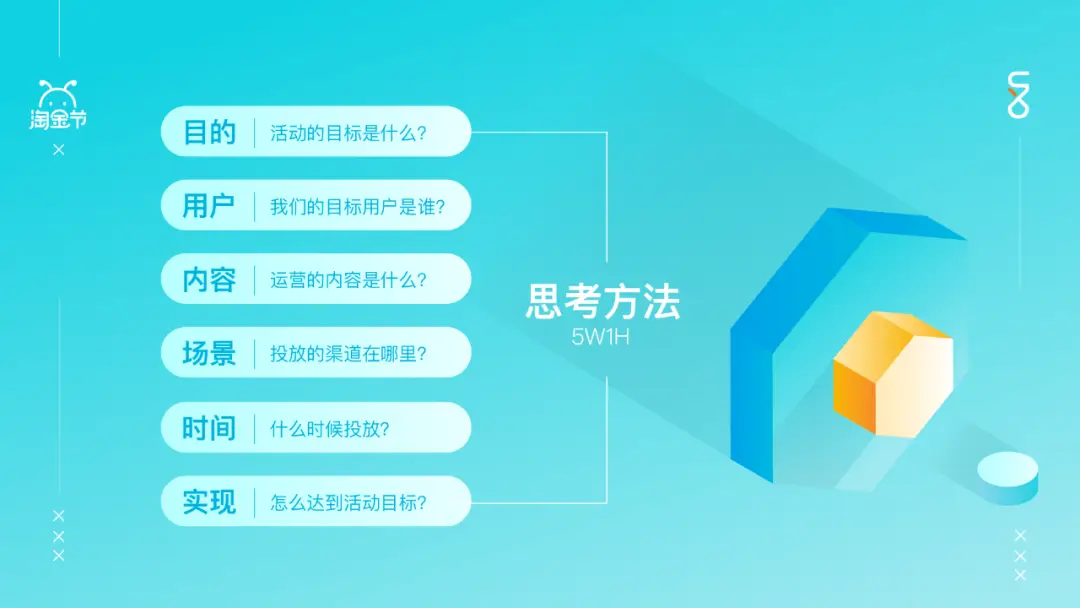 淘金节

目的 活动的目标是什么？

用户 我们的目标用户是谁？

内容 运营的内容是什么？

场景 投放的渠道在哪里？

时间 什么时候投放？

实现 怎么达到活动目标？

思考方法
5W1H